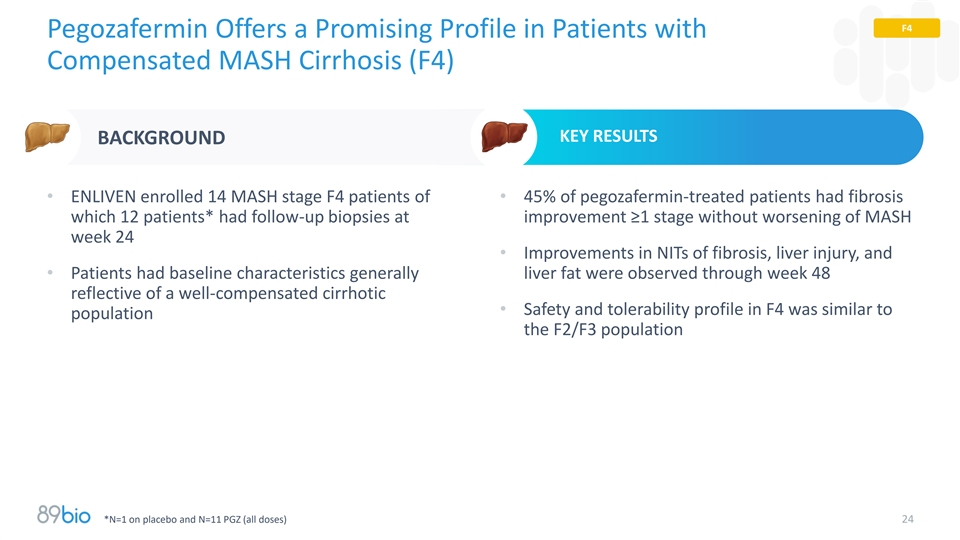 Pegozafermin Offers a Promising Profile in Patients with Compensated MASH Cirrhosis (F4)

F4

BACKGROUND

• ENLIVEN enrolled 14 MASH stage F4 patients of which 12 patients* had follow-up biopsies at week 24

• Patients had baseline characteristics generally reflective of a well-compensated cirrhotic population

KEY RESULTS

• 45% of pegozafermin-treated patients had fibrosis improvement ≥1 stage without worsening of MASH

• Improvements in NITs of fibrosis, liver injury, and liver fat were observed through week 48

• Safety and tolerability profile in F4 was similar to the F2/F3 population

89bio

*N=1 on placebo and N=11 PGZ (all doses)

24